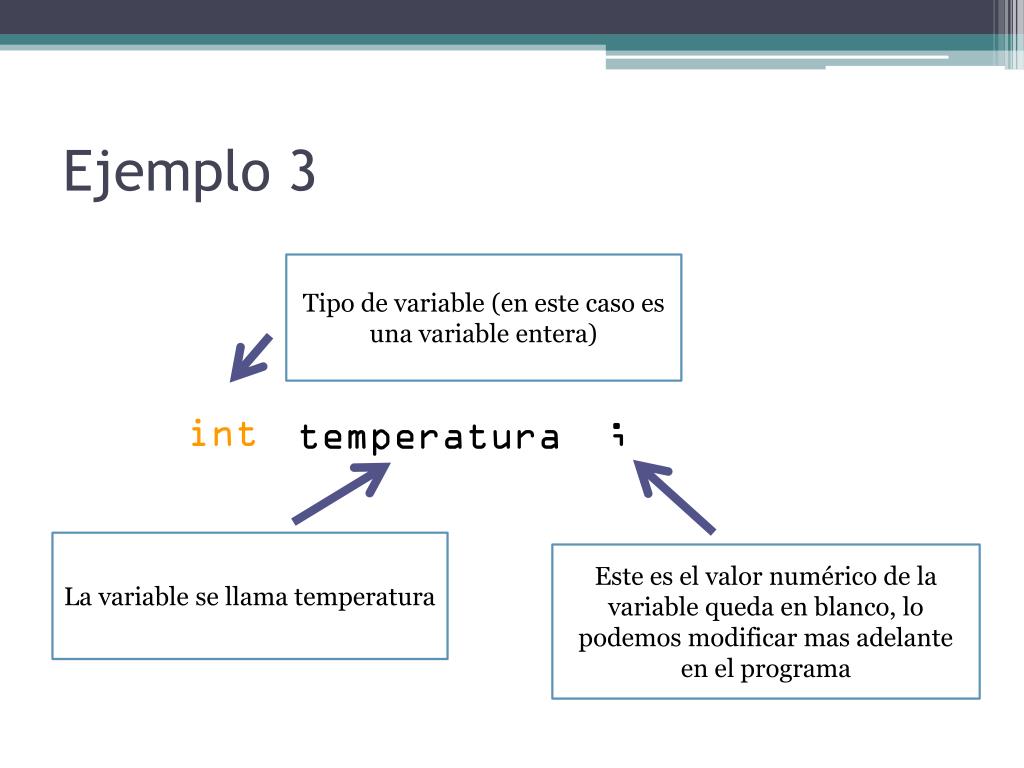 Ejemplo 3

Tipo de variable (en este caso es una variable entera)

int temperatura ;

La variable se llama temperatura

Este es el valor numérico de la variable queda en blanco, lo podemos modificar mas adelante en el programa